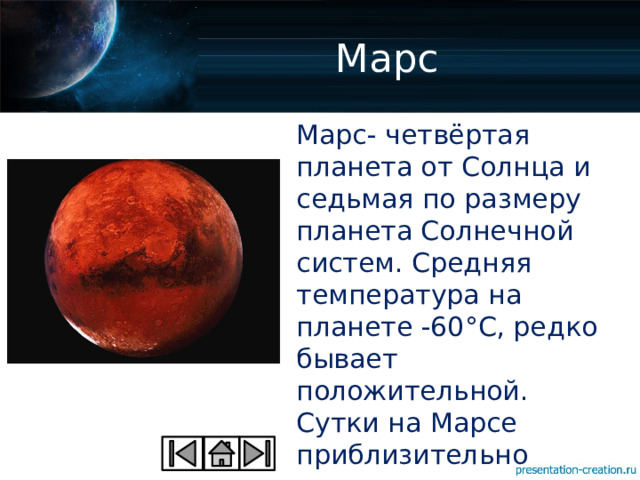 Марс

Марс- четвёртая планета от Солнца и седьмая по размеру планета Солнечной систем. Средняя температура на планете -60°C, редко бывает положительной. Сутки на Марсе приблизительно

presentation-creation.ru